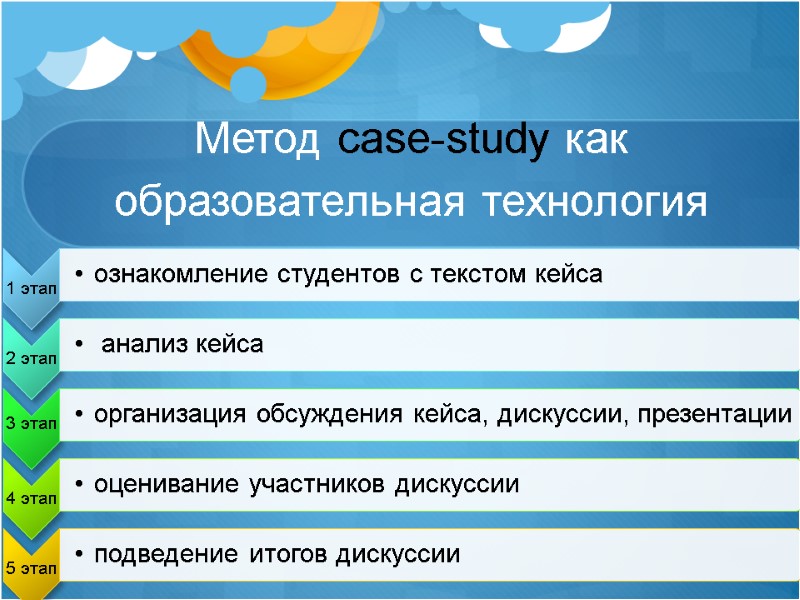 Метод case-study как образовательная технология

1 этап
• ознакомление студентов с текстом кейса

2 этап
• анализ кейса

3 этап
• организация обсуждения кейса, дискуссии, презентации

4 этап
• оценивание участников дискуссии

5 этап
• подведение итогов дискуссии